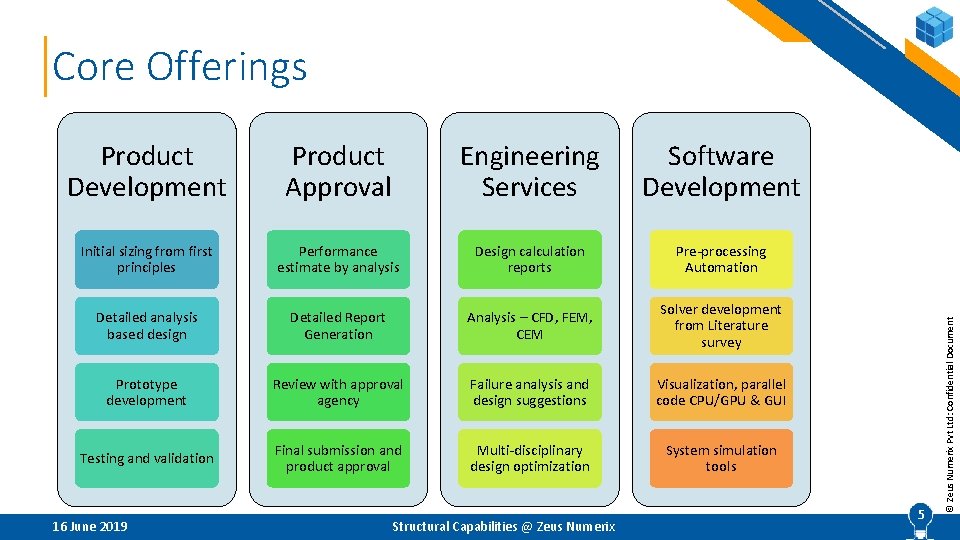 Core Offerings

Product Development

Initial sizing from first principles

Detailed analysis based design

Prototype development

Testing and validation

Product Approval

Performance estimate by analysis

Detailed Report Generation

Review with approval agency

Final submission and product approval

Engineering Services

Design calculation reports

Analysis – CFD, FEM, CEM

Failure analysis and design suggestions

Multi-disciplinary design optimization

Software Development

Pre-processing Automation

Solver development from Literature survey

Visualization, parallel code CPU/GPU & GUI

System simulation tools

© Zeus Numerix Pvt Ltd: Confidential Document

16 June 2019

Structural Capabilities @ Zeus Numerix

5